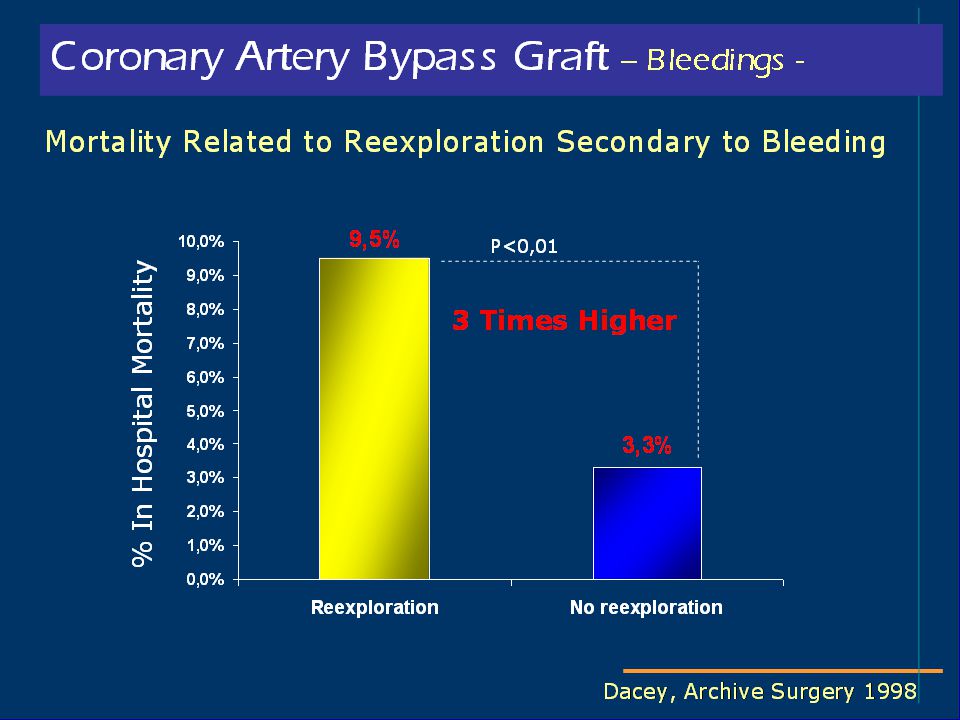 Coronary Artery Bypass Graft – Bleedings -

Mortality Related to Reexploration Secondary to Bleeding

% In Hospital Mortality

10,0%
9,0%
8,0%
7,0%
6,0%
5,0%
4,0%
3,0%
2,0%
1,0%
0,0%

9,5%

P<0,01

3 Times Higher

3,3%

Reexploration

No reexploration

Dacey, Archive Surgery 1998